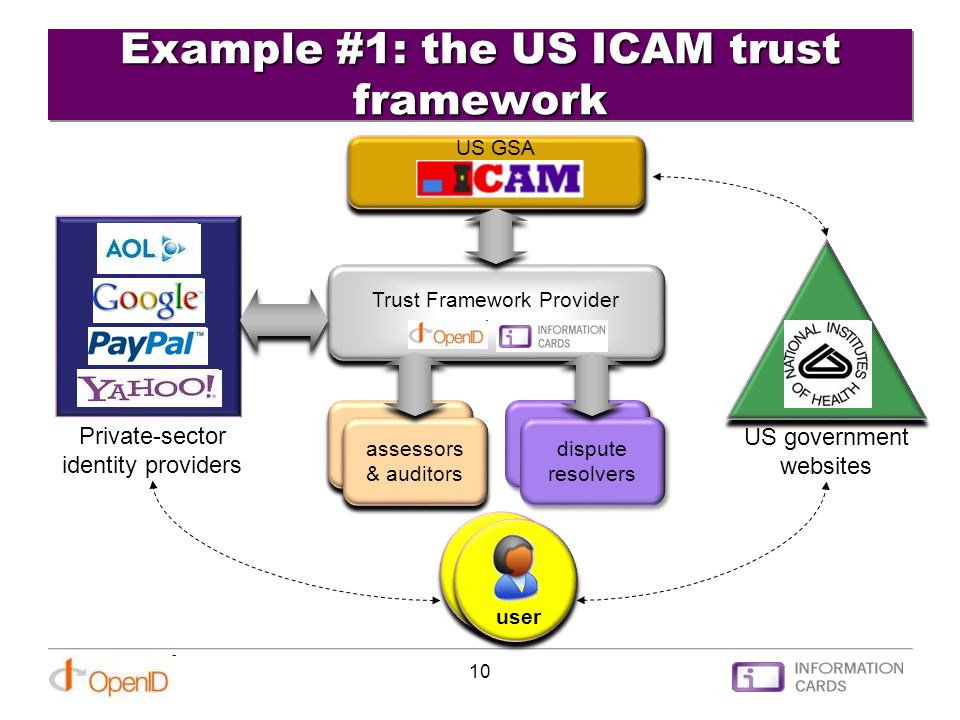 Example #1: the US ICAM trust framework

US GSA
ICAM

AOL
Google
PayPal
YAHOO!

Private-sector identity providers

Trust Framework Provider
OpenID
INFORMATION CARDS

assessors & auditors

dispute resolvers

NATIONAL INSTITUTES OF HEALTH

US government websites

user

OpenID

10

INFORMATION CARDS